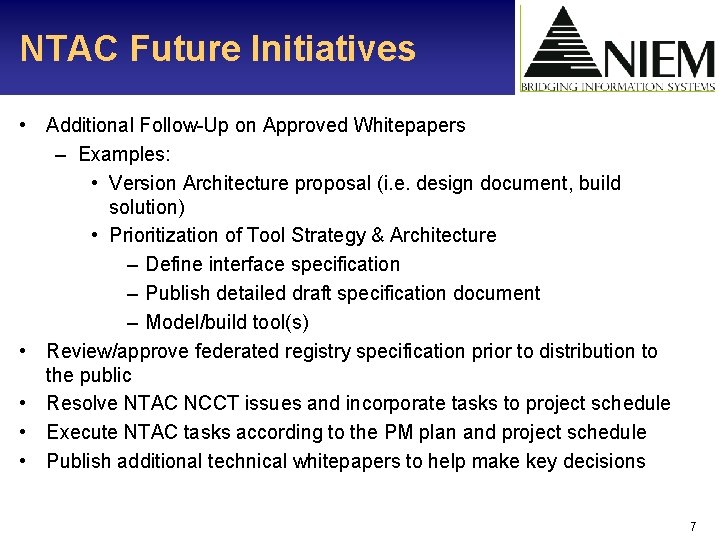 NTAC Future Initiatives

NIEM
BRIDGING INFORMATION SYSTEMS

• Additional Follow-Up on Approved Whitepapers
– Examples:
• Version Architecture proposal (i.e. design document, build solution)
• Prioritization of Tool Strategy & Architecture
– Define interface specification
– Publish detailed draft specification document
– Model/build tool(s)
• Review/approve federated registry specification prior to distribution to the public
• Resolve NTAC NCCT issues and incorporate tasks to project schedule
• Execute NTAC tasks according to the PM plan and project schedule
• Publish additional technical whitepapers to help make key decisions

7